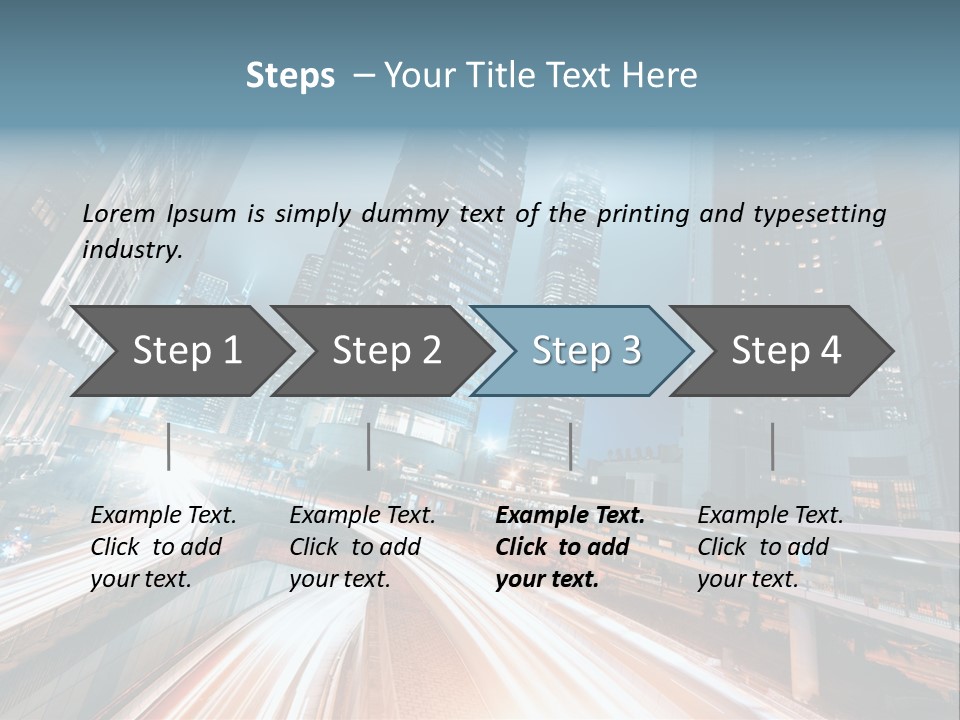 Steps – Your Title Text Here

Lorem Ipsum is simply dummy text of the printing and typesetting industry.

Step 1

Step 2

Step 3

Step 4

Example Text. Click to add your text.

Example Text. Click to add your text.

Example Text. Click to add your text.

Example Text. Click to add your text.